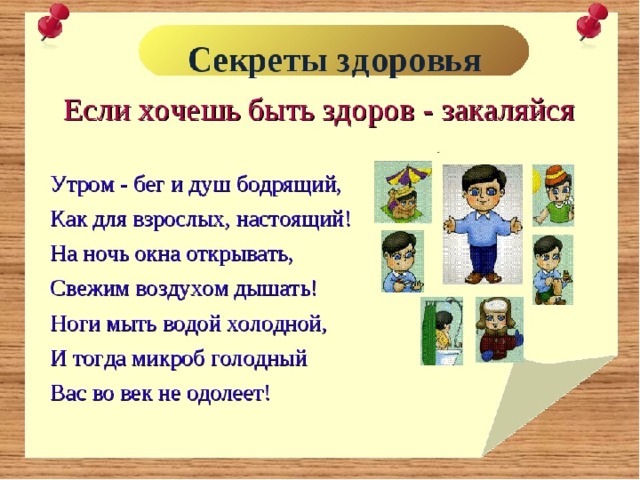 Секреты здоровья

Если хочешь быть здоров - закаляйся

Утром - бег и душ бодрящий,
Как для взрослых, настоящий!
На ночь окна открывать,
Свежим воздухом дышать!
Ноги мыть водой холодной,
И тогда микроб голодный
Вас во век не одолеет!